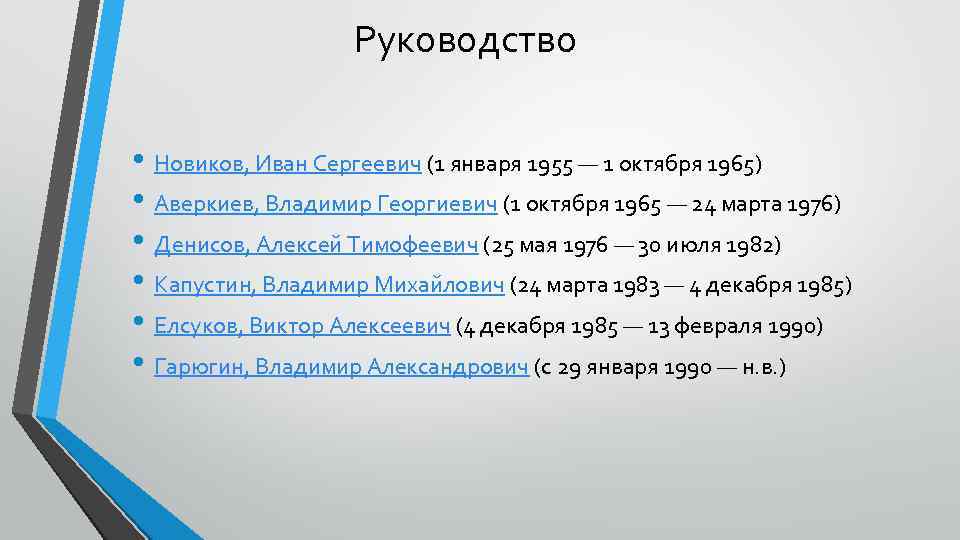 Руководство

• Новиков, Иван Сергеевич (1 января 1955 — 1 октября 1965)
• Аверкиев, Владимир Георгиевич (1 октября 1965 — 24 марта 1976)
• Денисов, Алексей Тимофеевич (25 мая 1976 — 30 июля 1982)
• Капустин, Владимир Михайлович (24 марта 1983 — 4 декабря 1985)
• Елсуков, Виктор Алексеевич (4 декабря 1985 — 13 февраля 1990)
• Гарюгин, Владимир Александрович (с 29 января 1990 — н.в.)